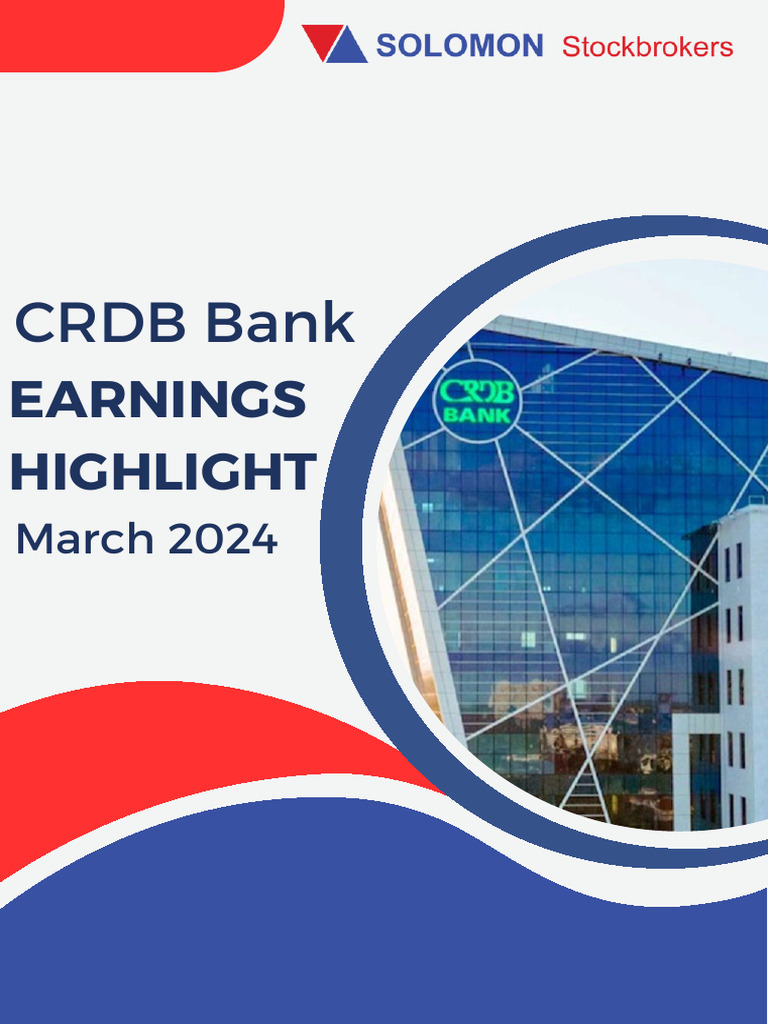 SOLOMON Stockbrokers

CRDB Bank
EARNINGS
HIGHLIGHT
March 2024

CRDB BANK